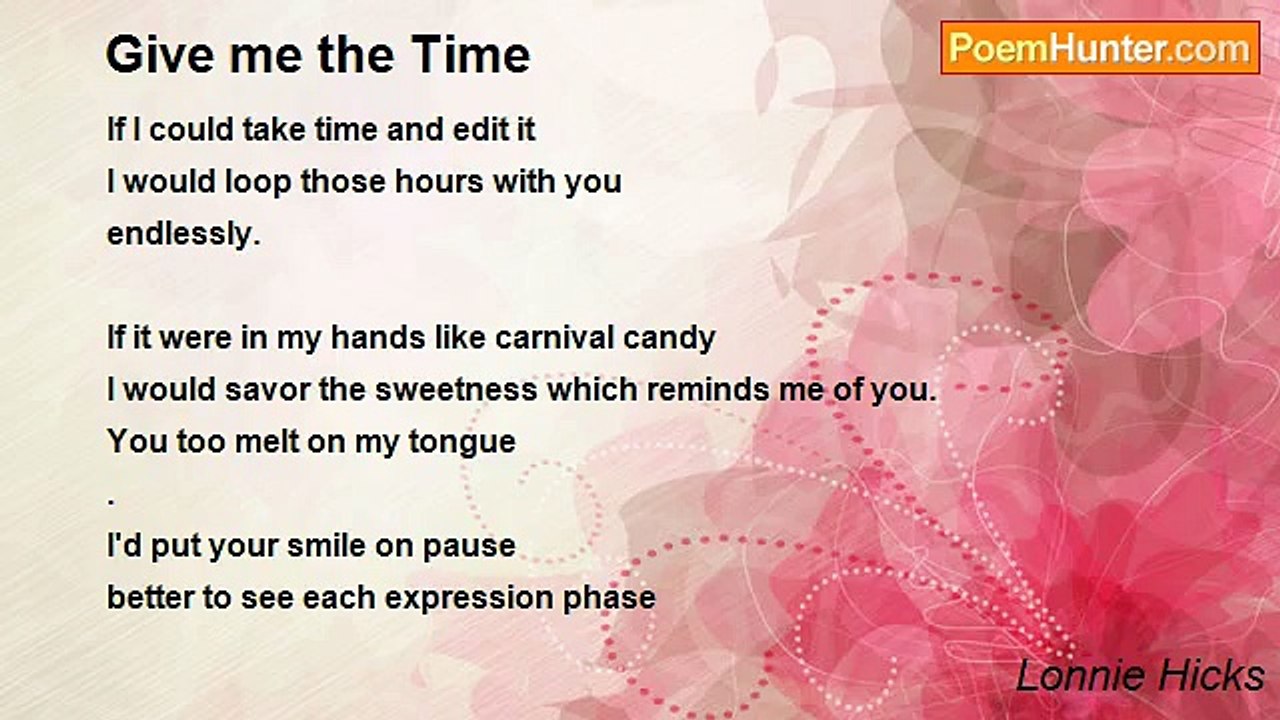 Give me the Time

PoemHunter.com

If I could take time and edit it
I would loop those hours with you
endlessly.

If it were in my hands like carnival candy
I would savor the sweetness which reminds me of you.
You too melt on my tongue
.
I'd put your smile on pause
better to see each expression phase

Lonnie Hicks